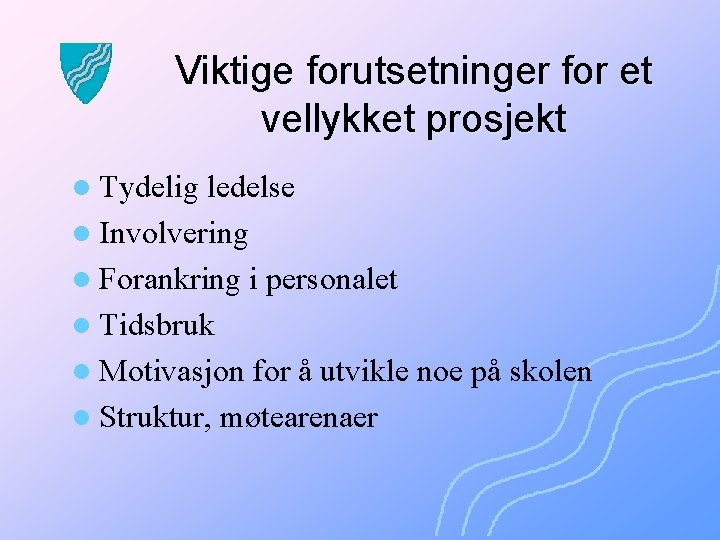 Viktige forutsetninger for et vellykket prosjekt

- Tydelig ledelse
- Involvering
- Forankring i personalet
- Tidsbruk
- Motivasjon for å utvikle noe på skolen
- Struktur, møtearenaer